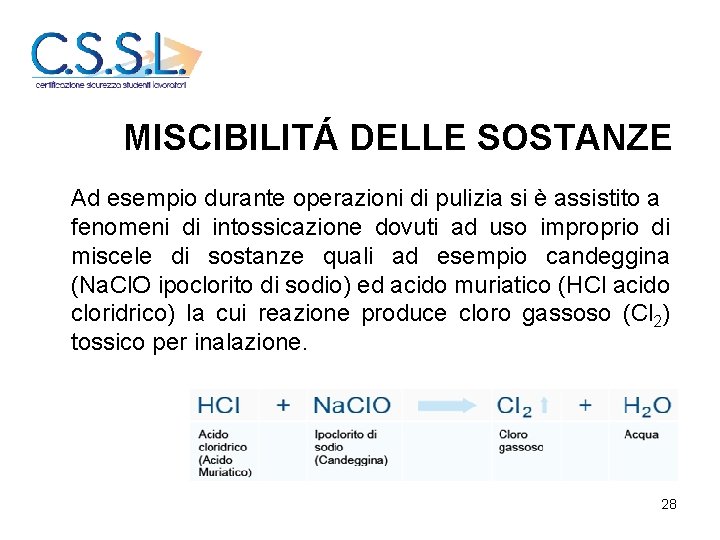 C.S.S.L.
certificazione sicurezza studenti lavoratori

MISCIBILITÁ DELLE SOSTANZE

Ad esempio durante operazioni di pulizia si è assistito a fenomeni di intossicazione dovuti ad uso improprio di miscele di sostanze quali ad esempio candeggina (NaClO ipoclorito di sodio) ed acido muriatico (HCl acido cloridrico) la cui reazione produce cloro gassoso ($Cl_2$) tossico per inalazione.

| HCl | + | NaClO | → | $Cl_2$ ↑ | + | $H_2O$ |
|---|---|---|---|---|---|---|
| Acido cloridrico (Acido Muriatico) | | Ipoclorito di sodio (Candeggina) | | Cloro gassoso | | Acqua |

28